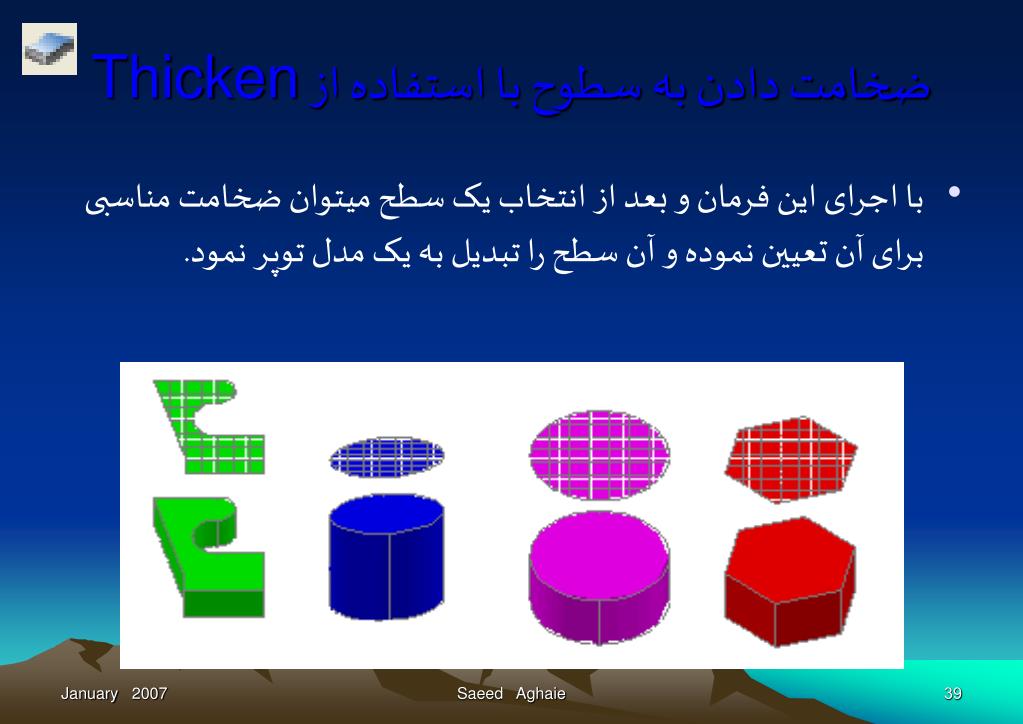 ضخامت دادن به سطوح با استفاده از Thicken

• با اجرای این فرمان و بعد از انتخاب یک سطح میتوان ضخامت مناسبی برای آن تعیین نموده و آن سطح را تبدیل به یک مدل توپر نمود.

January 2007
Saeed Aghaie
39